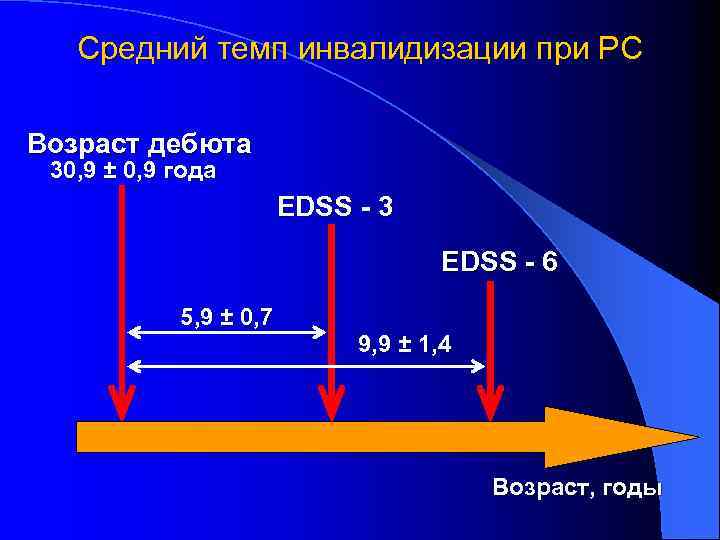 Средний темп инвалидизации при РС

Возраст дебюта
30,9 ± 0,9 года

EDSS - 3

EDSS - 6

5,9 ± 0,7

9,9 ± 1,4

Возраст, годы